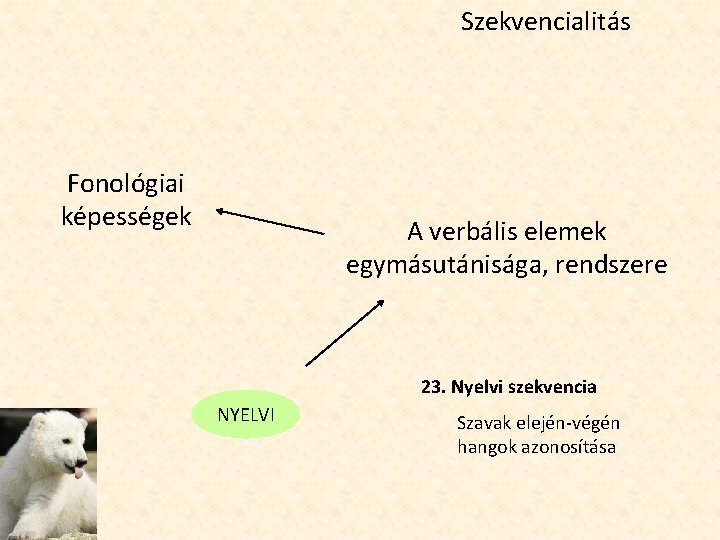 Szekvencialitás

Fonológiai képességek

A verbális elemek egymásutánisága, rendszere

NYELVI

23. Nyelvi szekvencia

Szavak elején-végén hangok azonosítása